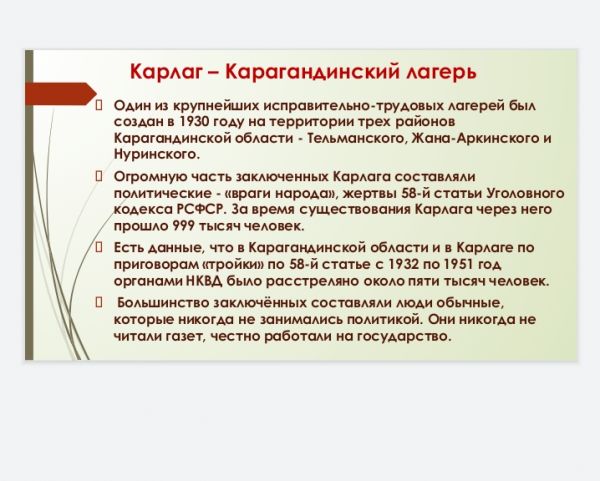 Карлаг – Карагандинский лагерь

Один из крупнейших исправительно-трудовых лагерей был создан в 1930 году на территории трех районов Карагандинской области - Тельманского, Жана-Аркинского и Нуринского.

Огромную часть заключенных Карлага составляли политические - «враги народа», жертвы 58-й статьи Уголовного кодекса РСФСР. За время существования Карлага через него прошло 999 тысяч человек.

Есть данные, что в Карагандинской области и в Карлаге по приговорам «тройки» по 58-й статье с 1932 по 1951 год органами НКВД было расстреляно около пяти тысяч человек.

Большинство заключённых составляли люди обычные, которые никогда не занимались политикой. Они никогда не читали газет, честно работали на государство.